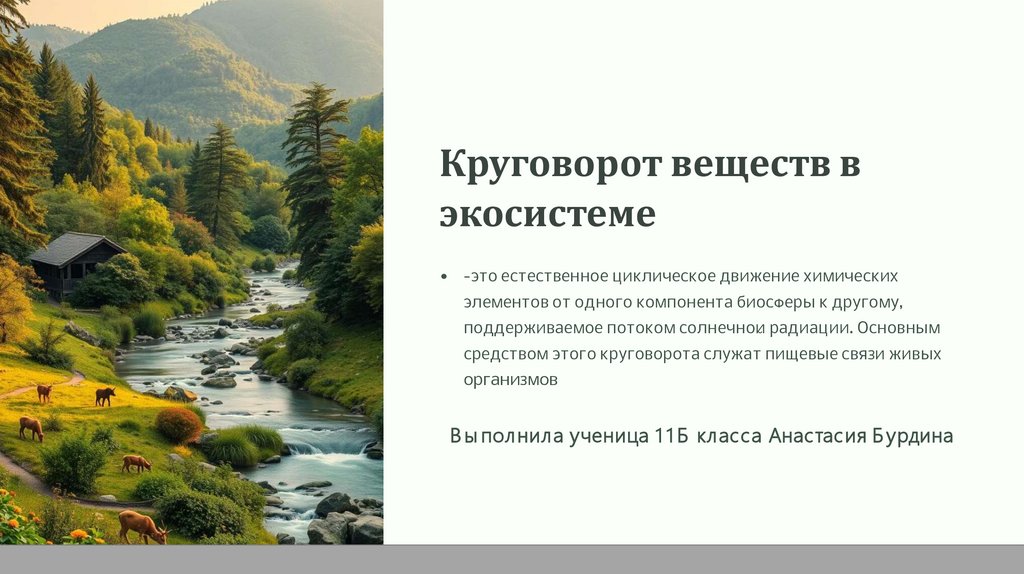 Круговорот веществ в экосистеме

• -это естественное циклическое движение химических элементов от одного компонента биосферы к другому, поддерживаемое потоком солнечной радиации. Основным средством этого круговорота служат пищевые связи живых организмов

Выполнила ученица 11Б класса Анастасия Бурдина